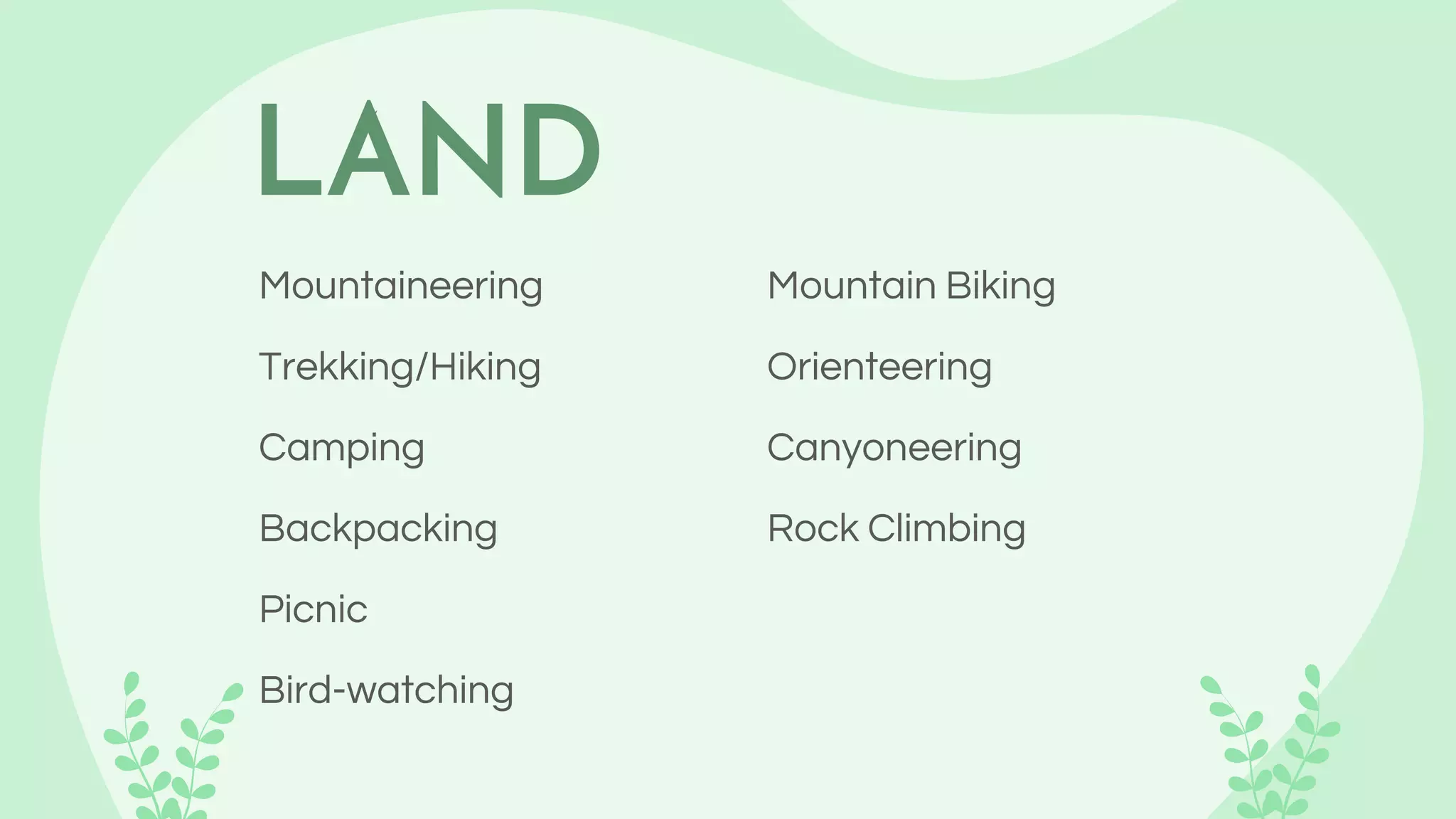 LAND

Mountaineering

Trekking/Hiking

Camping

Backpacking

Picnic

Bird-watching

Mountain Biking

Orienteering

Canyoneering

Rock Climbing